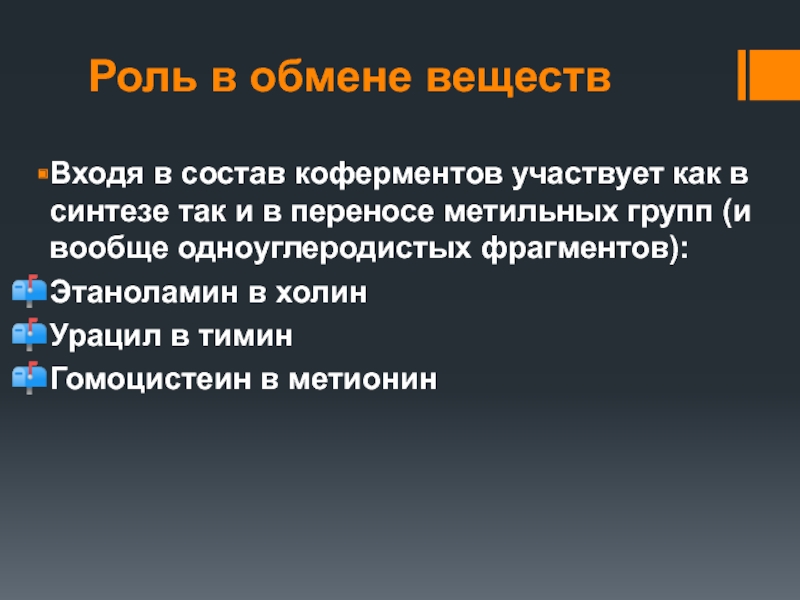 Роль в обмене веществ

Входя в состав коферментов участвует как в синтезе так и в переносе метильных групп (и вообще одноуглеродистых фрагментов):

Этаноламин в холин

Урацил в тимин

Гомоцистеин в метионин